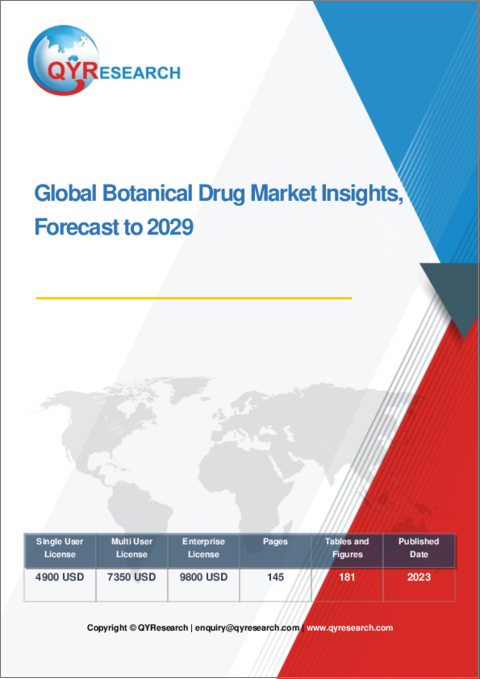 QYRESEARCH

Global Botanical Drug Market Insights, Forecast to 2029

| Single User License | Multi User License | Enterprise License | Pages | Tables and Figures | Published Date |
|---|---|---|---|---|---|
| 4900 USD | 7350 USD | 9800 USD | 145 | 181 | 2023 |

Copyright © QYResearch | enquiry@qyresearch.com | www.qyresearch.com